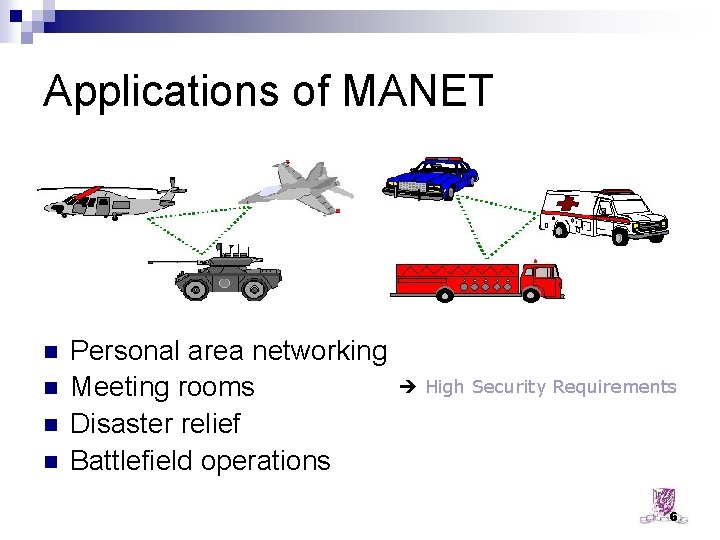 Applications of MANET

- Personal area networking
- Meeting rooms
- Disaster relief
- Battlefield operations

→ High Security Requirements

6